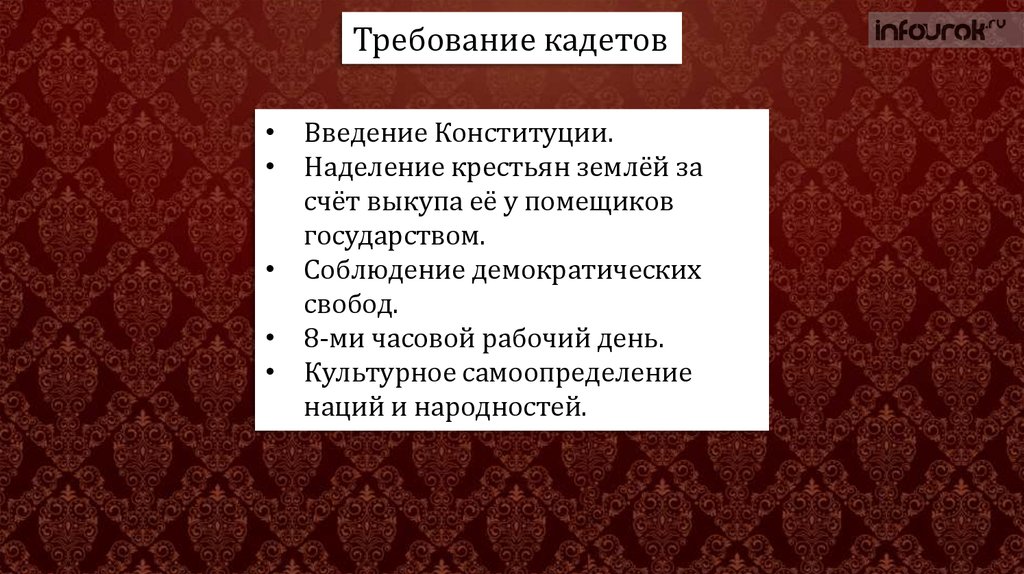 Требование кадетов

infourok.ru

• Введение Конституции.
• Наделение крестьян землёй за счёт выкупа её у помещиков государством.
• Соблюдение демократических свобод.
• 8-ми часовой рабочий день.
• Культурное самоопределение наций и народностей.